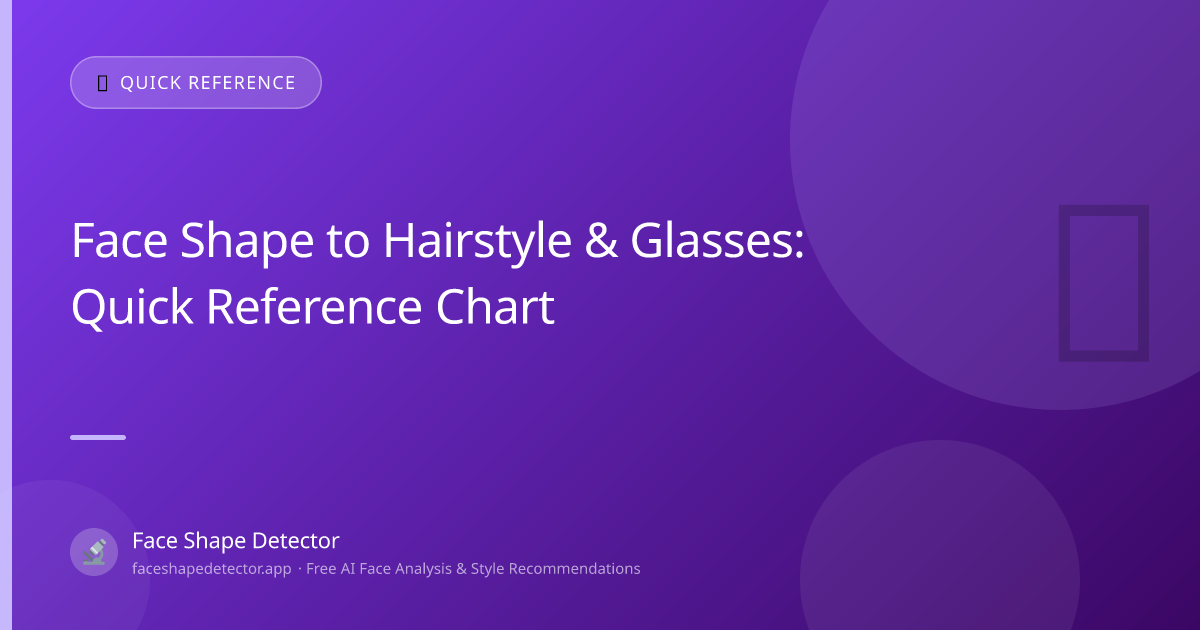 QUICK REFERENCE

Face Shape to Hairstyle & Glasses: Quick Reference Chart

Face Shape Detector

faceshapedetector.app · Free AI Face Analysis & Style Recommendations